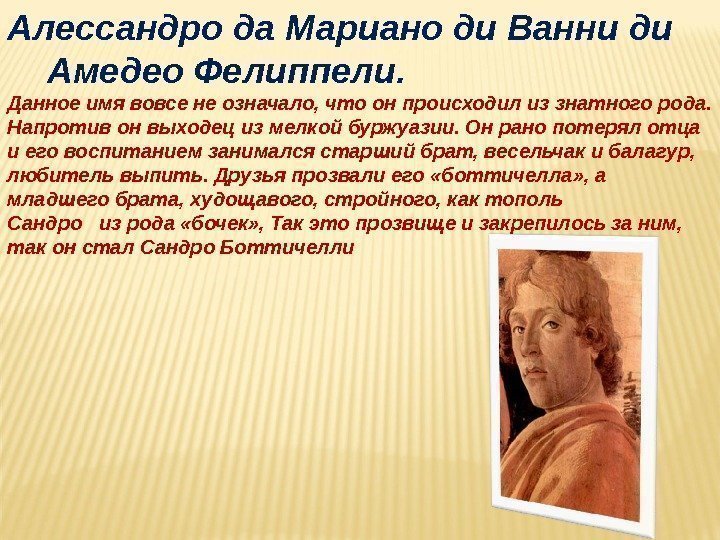 Алессандро да Мариано ди Ванни ди Амедео Фелиппели.

Данное имя вовсе не означало, что он происходил из знатного рода. Напротив он выходец из мелкой буржуазии. Он рано потерял отца и его воспитанием занимался старший брат, весельчак и балагур, любитель выпить. Друзья прозвали его «боттичелла», а младшего брата, худощавого, стройного, как тополь Сандро из рода «бочек», Так это прозвище и закрепилось за ним, так он стал Сандро Боттичелли